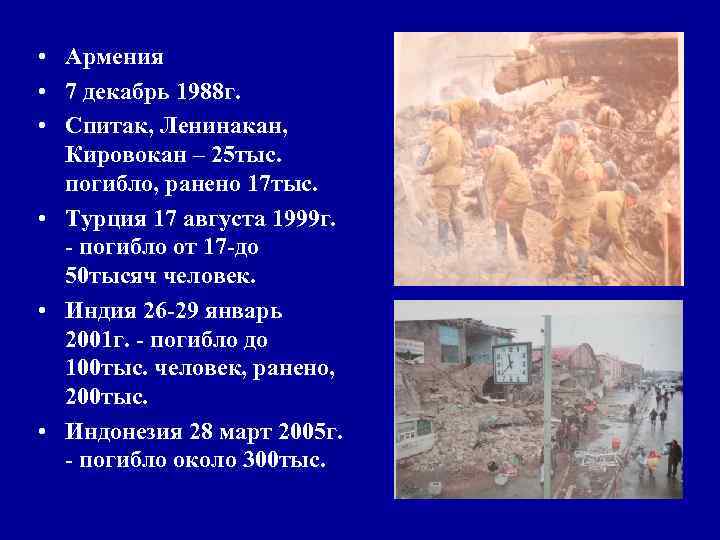 • Армения

• 7 декабрь 1988г.

• Спитак, Ленинакан, Кировокан – 25тыс. погибло, ранено 17тыс.

• Турция 17 августа 1999г. - погибло от 17-до 50тысяч человек.

• Индия 26-29 январь 2001г. - погибло до 100тыс. человек, ранено, 200тыс.

• Индонезия 28 март 2005г. - погибло около 300тыс.